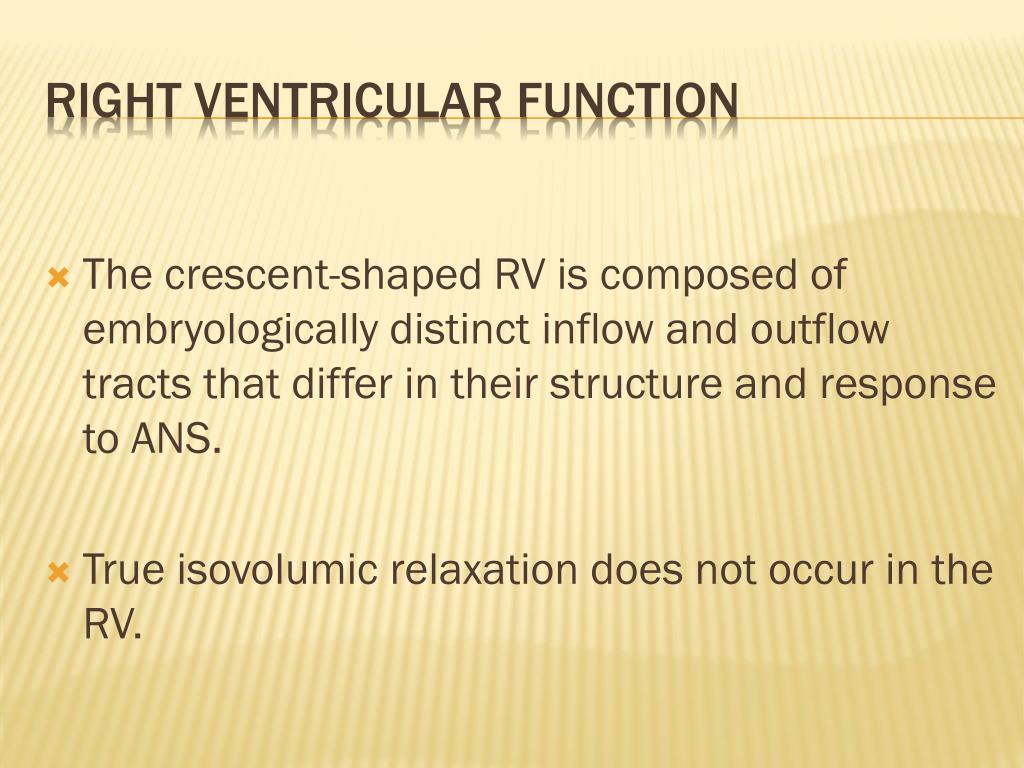 RIGHT VENTRICULAR FUNCTION

The crescent-shaped RV is composed of embryologically distinct inflow and outflow tracts that differ in their structure and response to ANS.

True isovolumic relaxation does not occur in the RV.